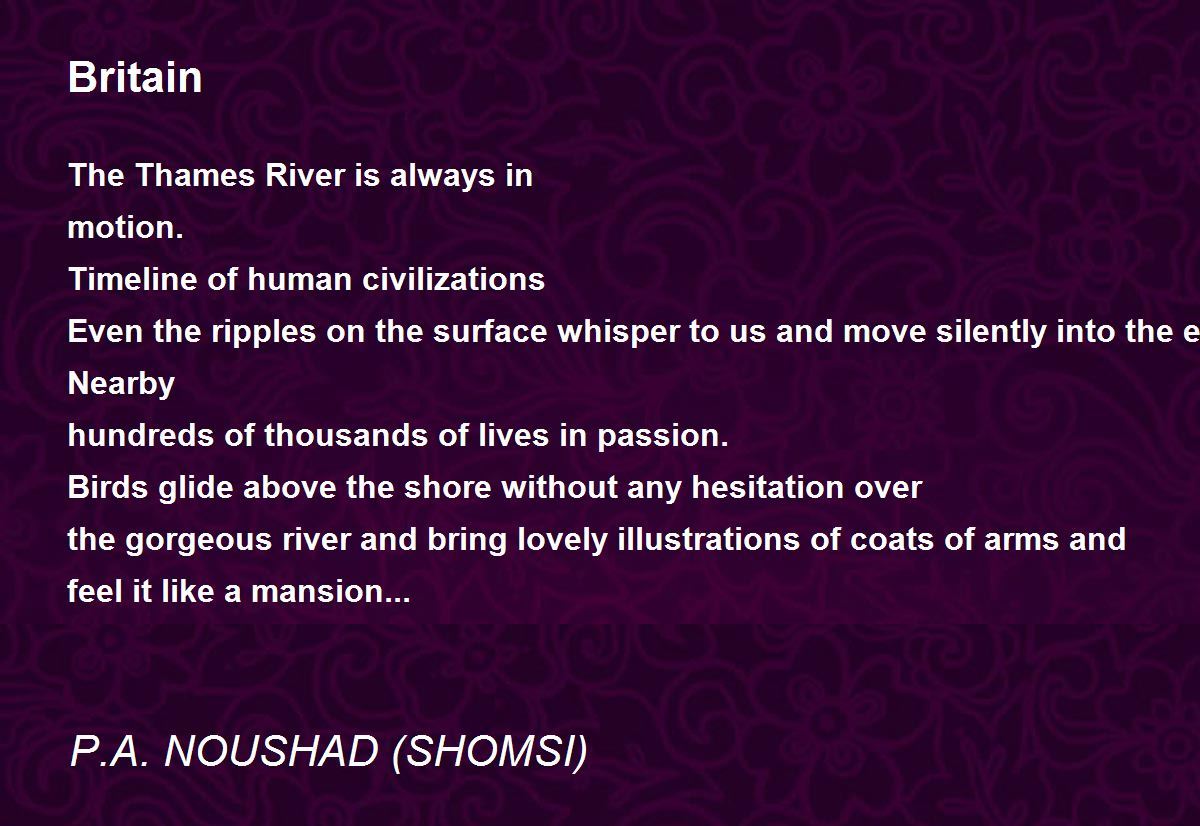 Britain

The Thames River is always in
motion.
Timeline of human civilizations
Even the ripples on the surface whisper to us and move silently into the e
Nearby
hundreds of thousands of lives in passion.
Birds glide above the shore without any hesitation over
the gorgeous river and bring lovely illustrations of coats of arms and
feel it like a mansion...

P.A. NOUSHAD (SHOMSI)